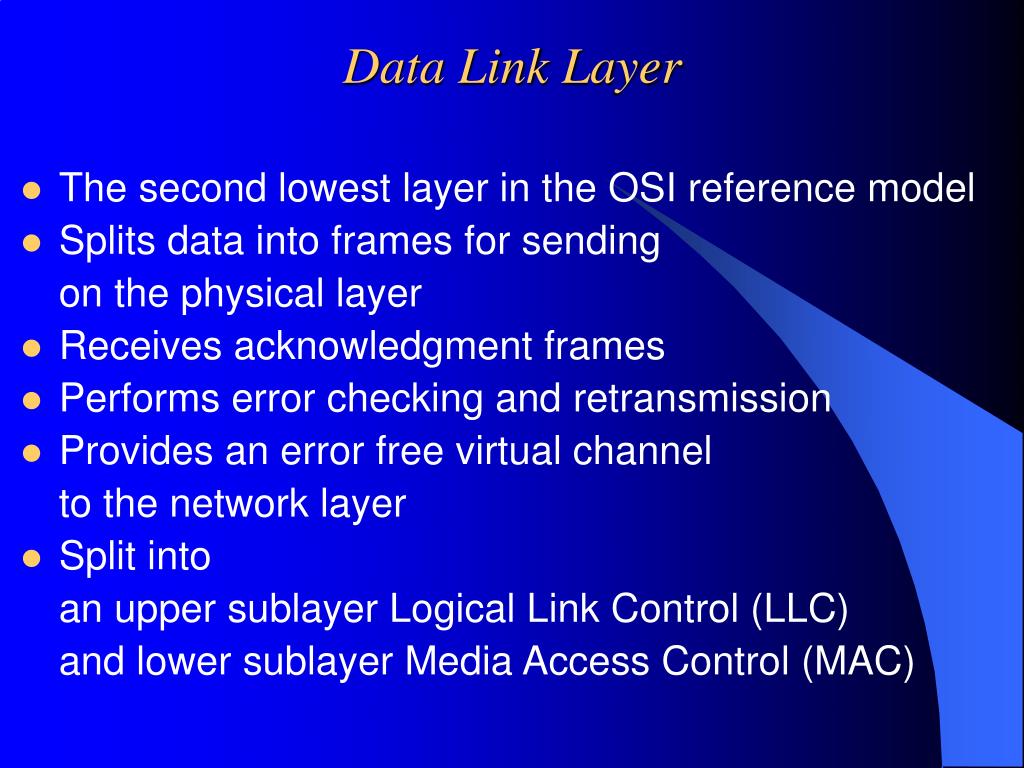 Data Link Layer

- The second lowest layer in the OSI reference model
- Splits data into frames for sending
  on the physical layer
- Receives acknowledgment frames
- Performs error checking and retransmission
- Provides an error free virtual channel
  to the network layer
- Split into
  an upper sublayer Logical Link Control (LLC)
  and lower sublayer Media Access Control (MAC)